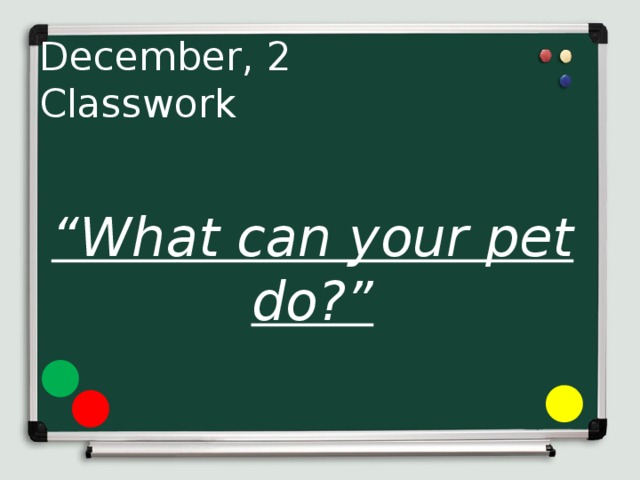 December, 2
Classwork

“What can your pet do?”